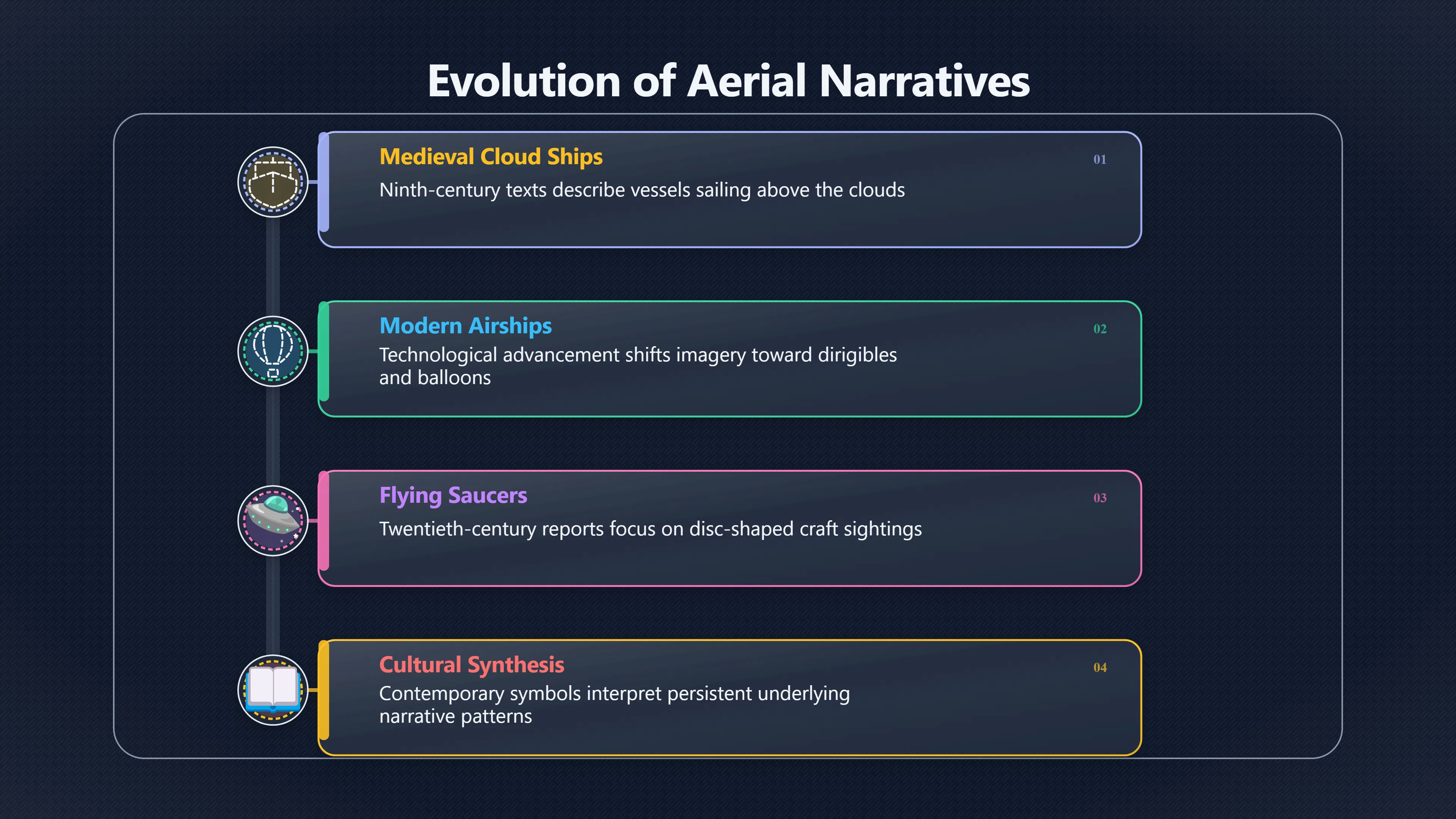 Evolution of Aerial Narratives

Medieval Cloud Ships
01
Ninth-century texts describe vessels sailing above the clouds

Modern Airships
02
Technological advancement shifts imagery toward dirigibles and balloons

Flying Saucers
03
Twentieth-century reports focus on disc-shaped craft sightings

Cultural Synthesis
04
Contemporary symbols interpret persistent underlying narrative patterns